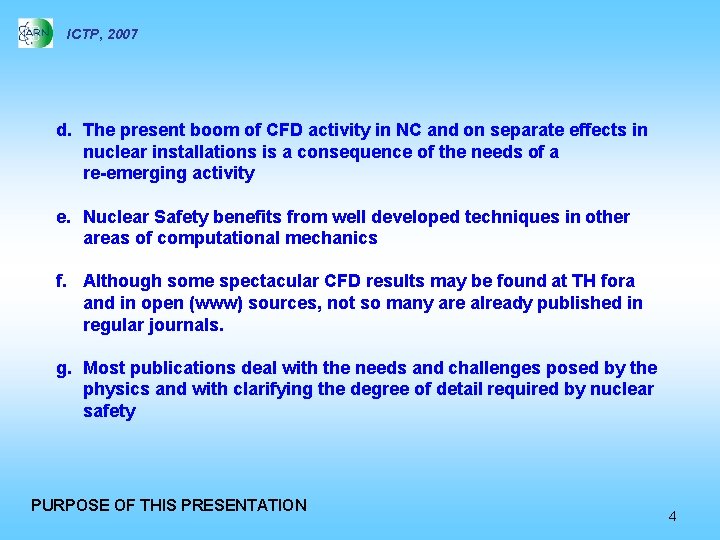 ARN ICTP, 2007

d. The present boom of CFD activity in NC and on separate effects in nuclear installations is a consequence of the needs of a re-emerging activity

e. Nuclear Safety benefits from well developed techniques in other areas of computational mechanics

f. Although some spectacular CFD results may be found at TH fora and in open (www) sources, not so many are already published in regular journals.

g. Most publications deal with the needs and challenges posed by the physics and with clarifying the degree of detail required by nuclear safety

PURPOSE OF THIS PRESENTATION

4